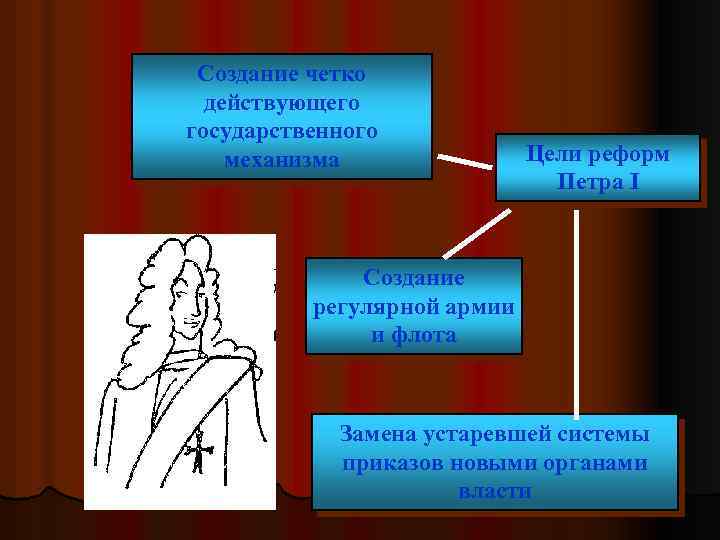 Создание четко действующего государственного механизма

Цели реформ Петра I

Создание регулярной армии и флота

Замена устаревшей системы приказов новыми органами власти